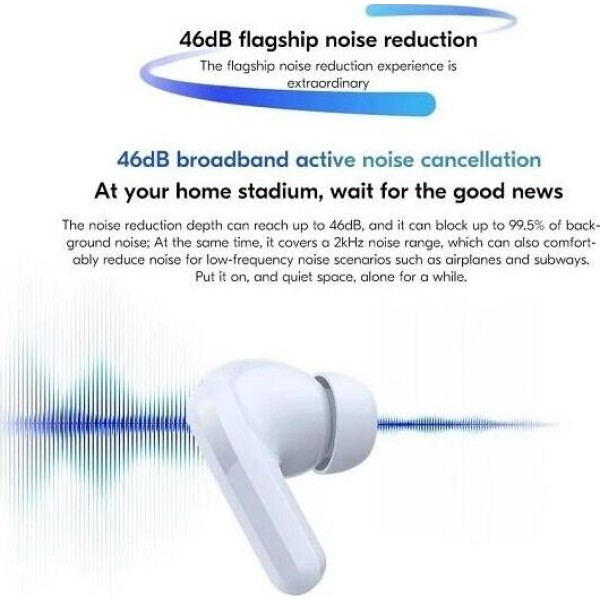 46dB flagship noise reduction

The flagship noise reduction experience is extraordinary

46dB broadband active noise cancellation

At your home stadium, wait for the good news

The noise reduction depth can reach up to 46dB, and it can block up to 99.5% of background noise; At the same time, it covers a 2kHz noise range, which can also comfortably reduce noise for low-frequency noise scenarios such as airplanes and subways. Put it on, and quiet space, alone for a while.